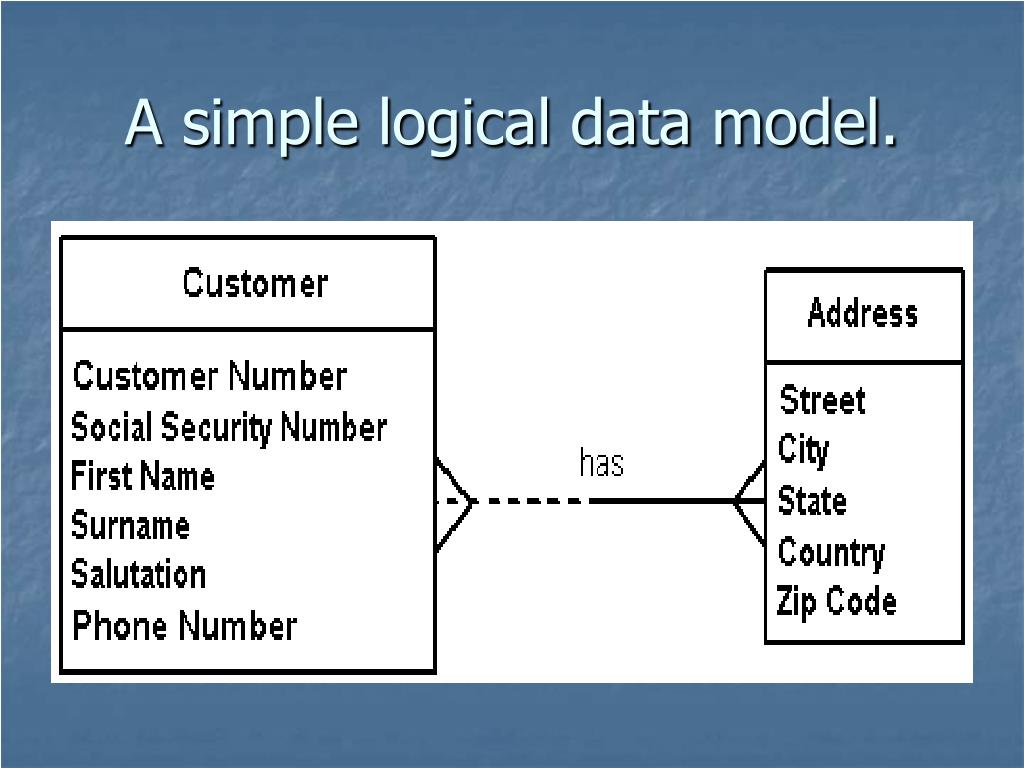 A simple logical data model.

Customer

Customer Number
Social Security Number
First Name
Surname
Salutation
Phone Number

has

Address

Street
City
State
Country
Zip Code